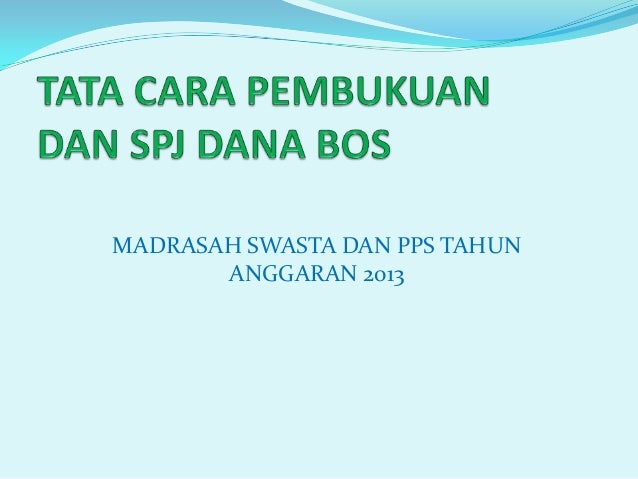 TATA CARA PEMBUKUAN DAN SPJ DANA BOS

MADRASAH SWASTA DAN PPS TAHUN ANGGARAN 2013